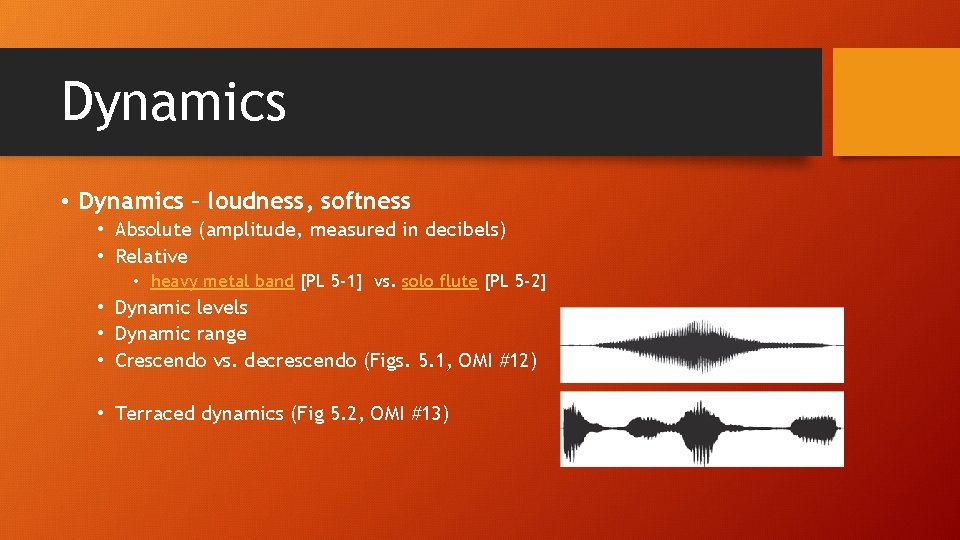 Dynamics

• Dynamics – loudness, softness
  • Absolute (amplitude, measured in decibels)
  • Relative
    • heavy metal band [PL 5-1] vs. solo flute [PL 5-2]
  • Dynamic levels
  • Dynamic range
  • Crescendo vs. decrescendo (Figs. 5.1, OMI #12)

  • Terraced dynamics (Fig 5.2, OMI #13)